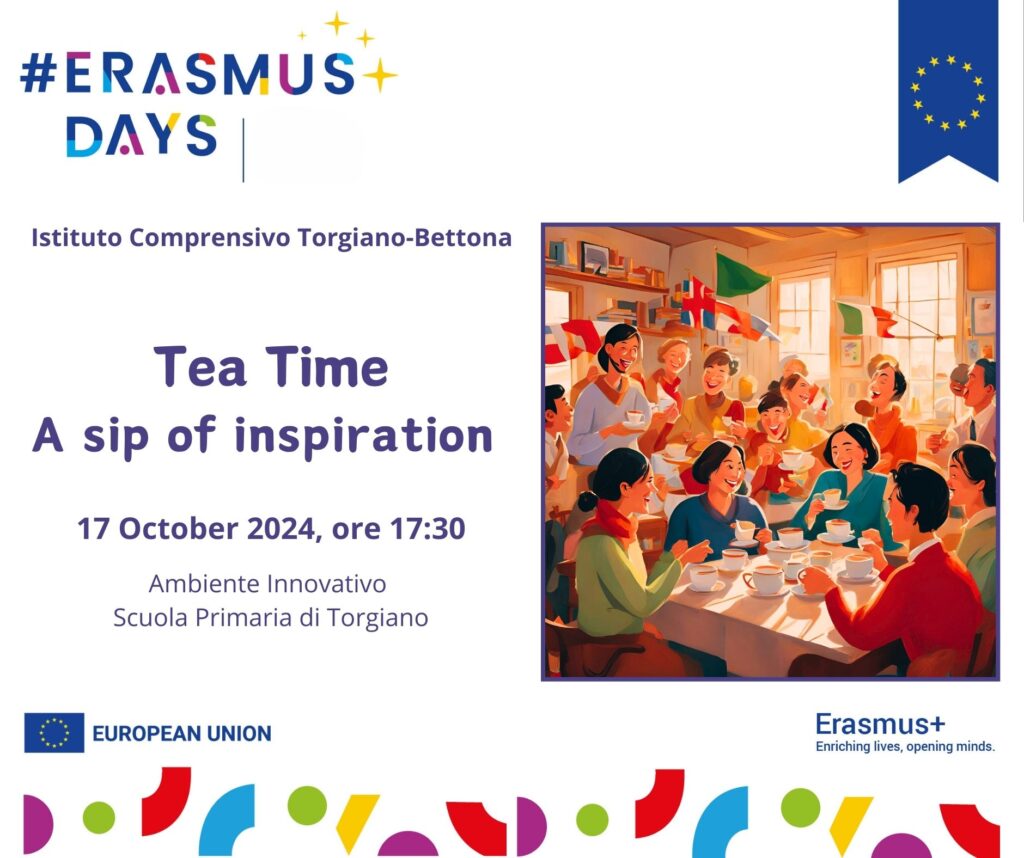 #ERASMUS DAYS

Istituto Comprensivo Torgiano-Bettona

Tea Time
A sip of inspiration

17 October 2024, ore 17:30

Ambiente Innovativo
Scuola Primaria di Torgiano

EUROPEAN UNION

Erasmus+
Enriching lives, opening minds.